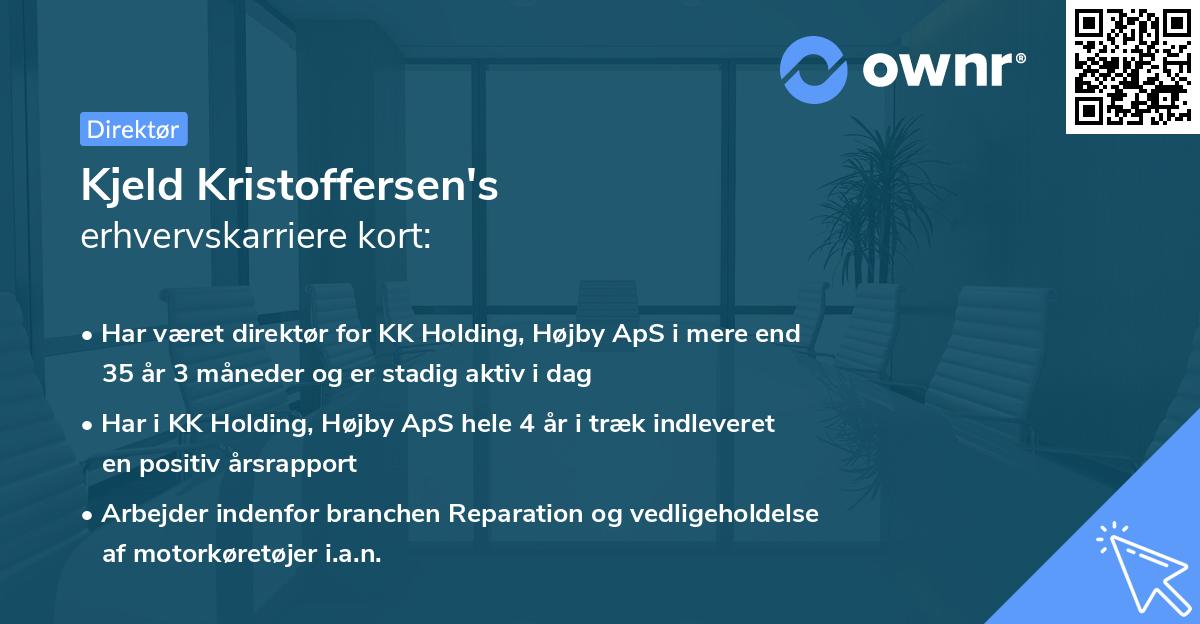 ownr®

Direktør

Kjeld Kristoffersen's
erhvervskarriere kort:

• Har været direktør for KK Holding, Højby ApS i mere end 35 år 3 måneder og er stadig aktiv i dag

• Har i KK Holding, Højby ApS hele 4 år i træk indleveret en positiv årsrapport

• Arbejder indenfor branchen Reparation og vedligeholdelse af motorkøretøjer i.a.n.